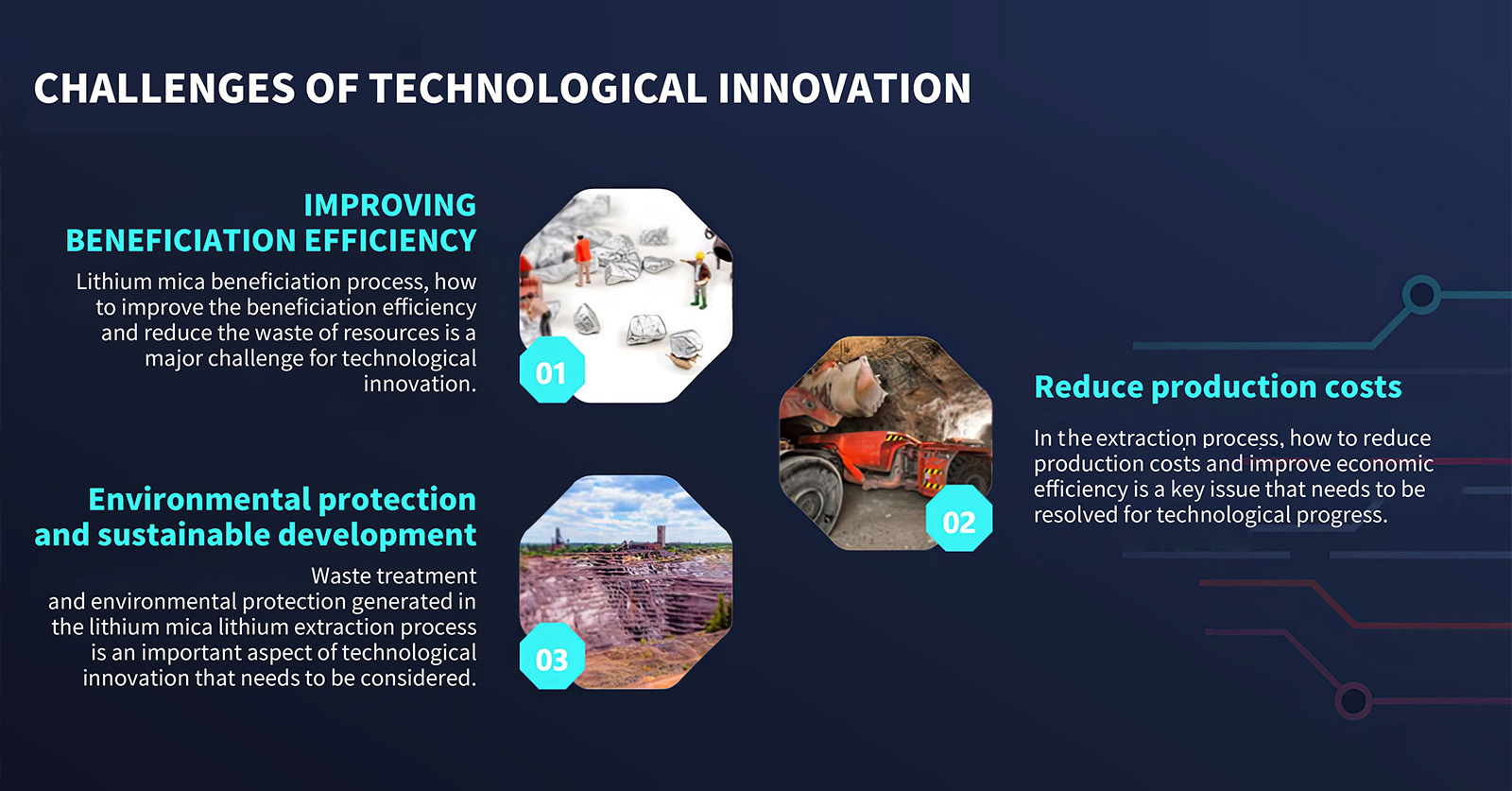 CHALLENGES OF TECHNOLOGICAL INNOVATION

IMPROVING BENEFICIATION EFFICIENCY

Lithium mica beneficiation process, how to improve the beneficiation efficiency and reduce the waste of resources is a major challenge for technological innovation.

01

Reduce production costs

In the extraction process, how to reduce production costs and improve economic efficiency is a key issue that needs to be resolved for technological progress.

02

Environmental protection and sustainable development

Waste treatment and environmental protection generated in the lithium mica lithium extraction process is an important aspect of technological innovation that needs to be considered.

03